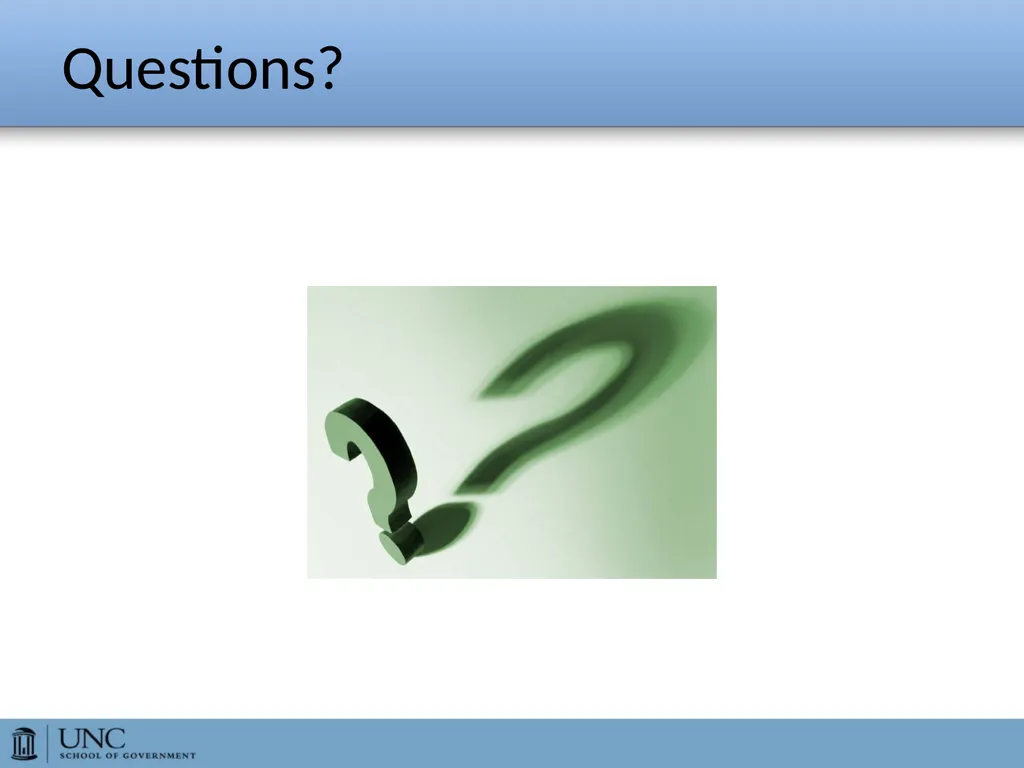 Questions?

UNC
SCHOOL OF GOVERNMENT